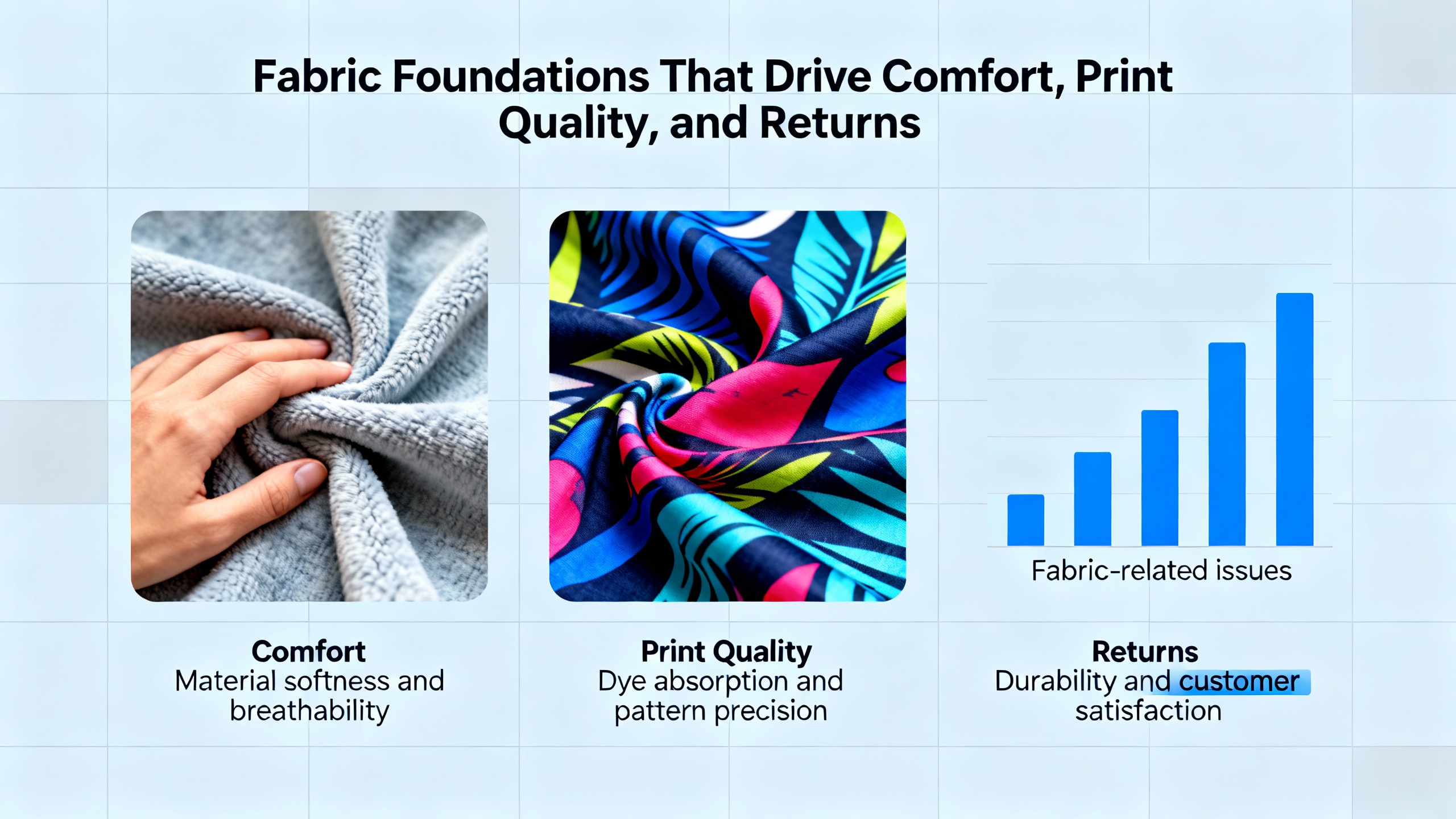 Fabric Foundations That Drive Comfort, Print Quality, and Returns

Fabric-related issues

Comfort
Material softness and breathability

Print Quality
Dye absorption and pattern precision

Returns
Durability and customer satisfaction